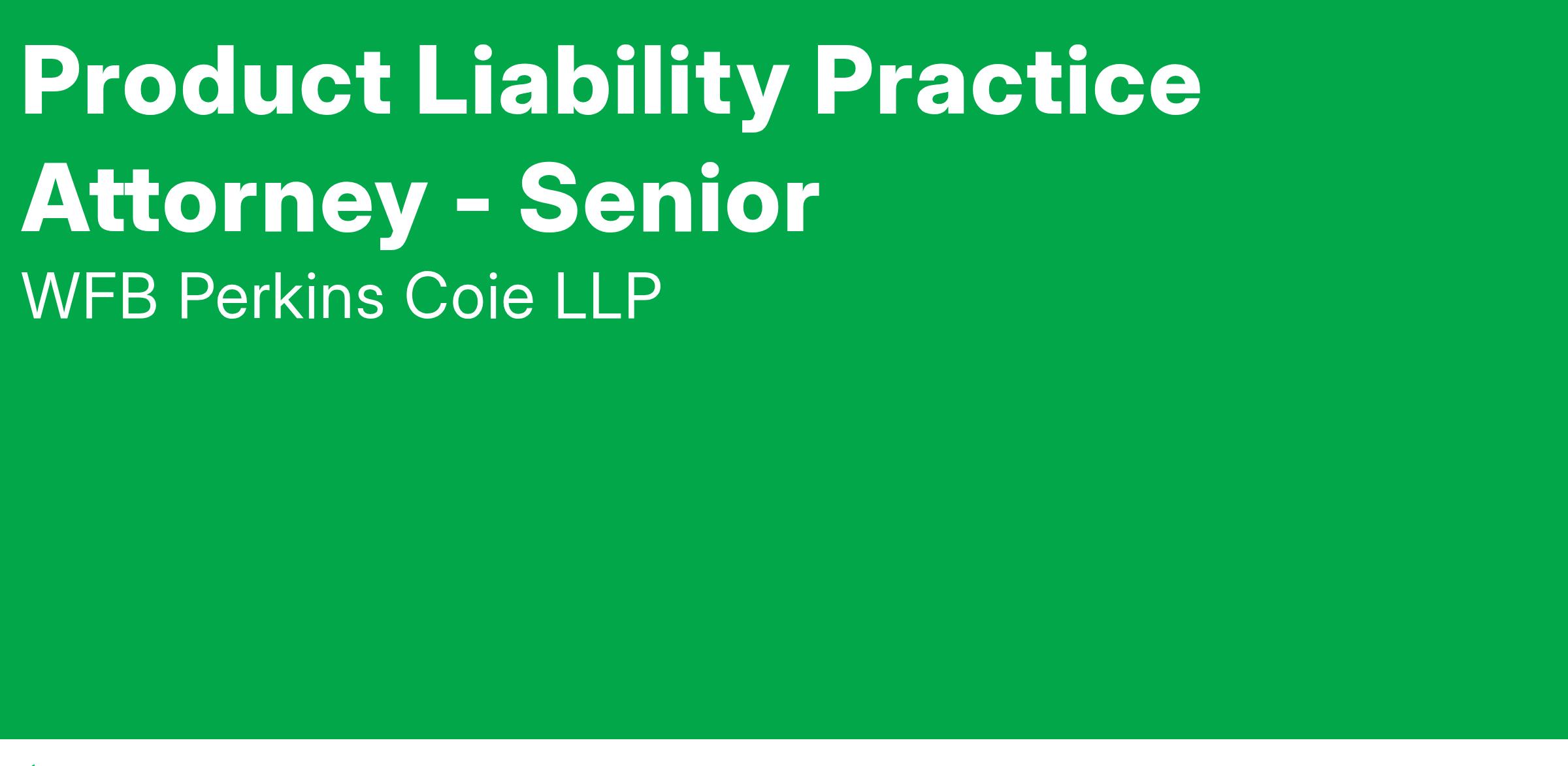 Product Liability Practice Attorney - Senior

WFB Perkins Coie LLP